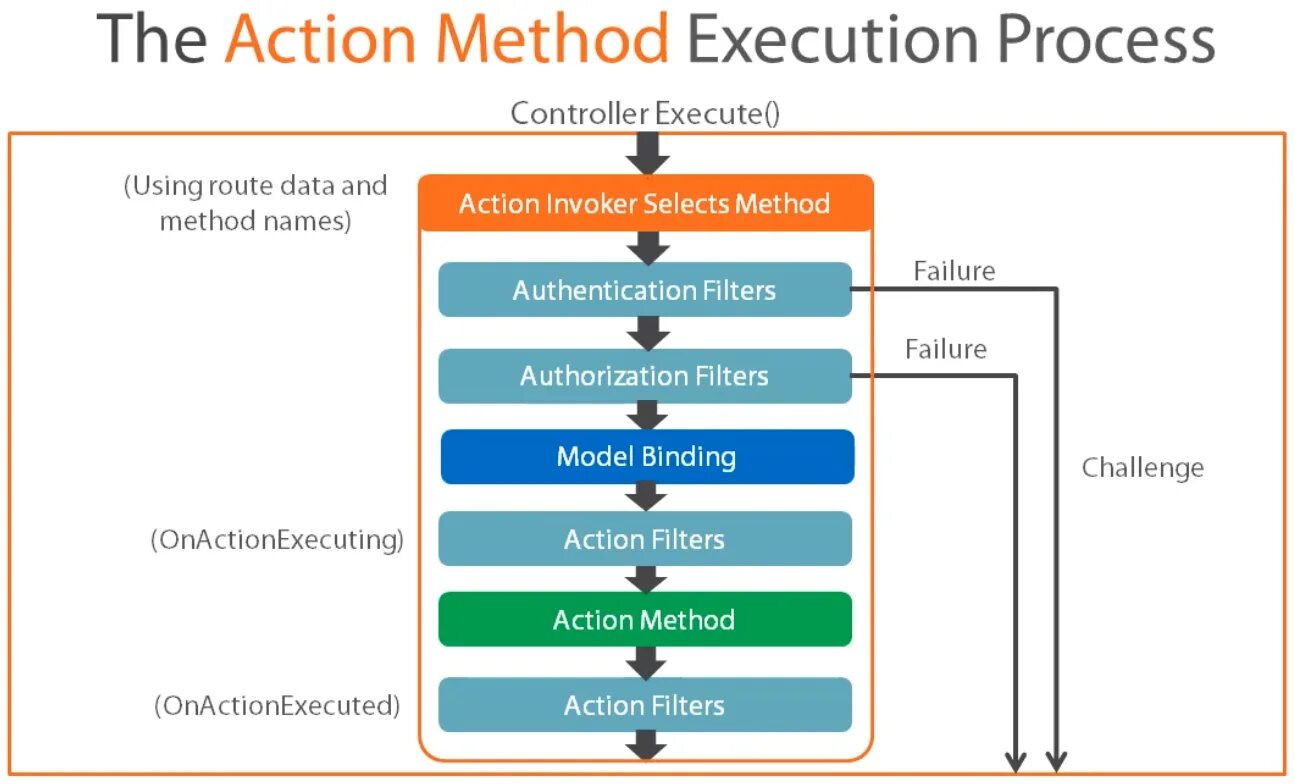 The Action Method Execution Process

Controller Execute()

(Using route data and method names)

Action Invoker Selects Method

Authentication Filters

Failure

Authorization Filters

Failure

Model Binding

Challenge

(OnActionExecuting)

Action Filters

Action Method

(OnActionExecuted)

Action Filters